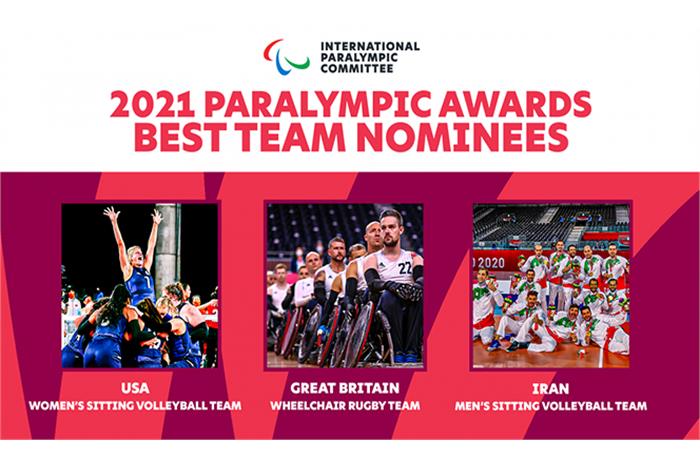 INTERNATIONAL PARALYMPIC COMMITTEE

2021 PARALYMPIC AWARDS
BEST TEAM NOMINEES

1

22

2020

USA
WOMEN'S SITTING VOLLEYBALL TEAM

GREAT BRITAIN
WHEELCHAIR RUGBY TEAM

IRAN
MEN'S SITTING VOLLEYBALL TEAM